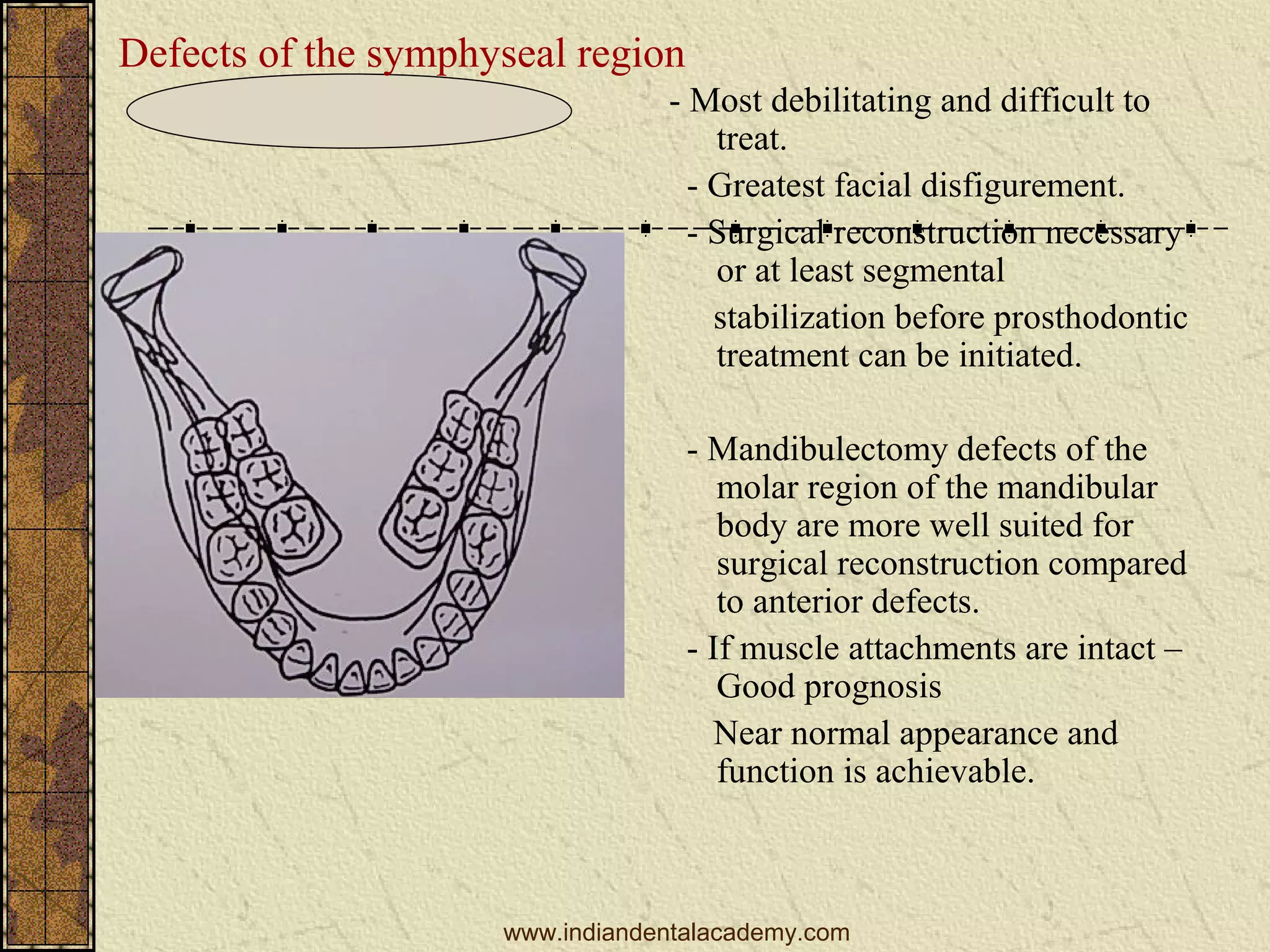 Defects of the symphyseal region

- Most debilitating and difficult to treat.

- Greatest facial disfigurement.

- Surgical reconstruction necessary or at least segmental stabilization before prosthodontic treatment can be initiated.

- Mandibulectomy defects of the molar region of the mandibular body are more well suited for surgical reconstruction compared to anterior defects.

- If muscle attachments are intact – Good prognosis

Near normal appearance and function is achievable.

www.indiandentalacademy.com